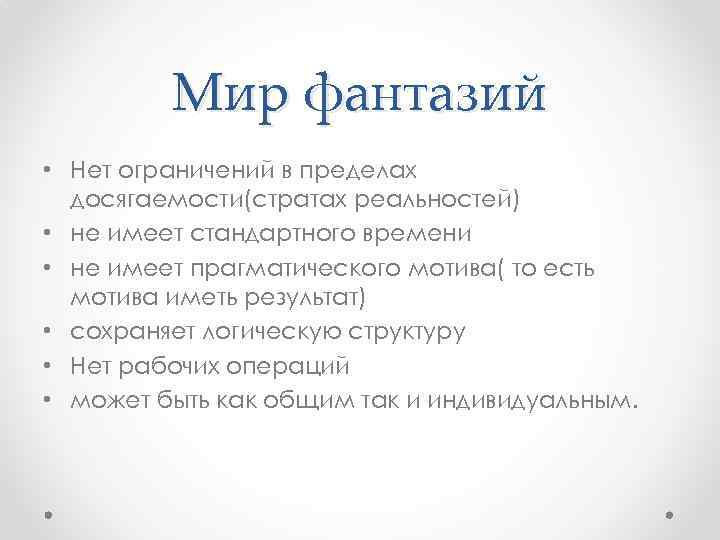 Мир фантазий

• Нет ограничений в пределах досягаемости(стратах реальностей)
• не имеет стандартного времени
• не имеет прагматического мотива( то есть мотива иметь результат)
• сохраняет логическую структуру
• Нет рабочих операций
• может быть как общим так и индивидуальным.